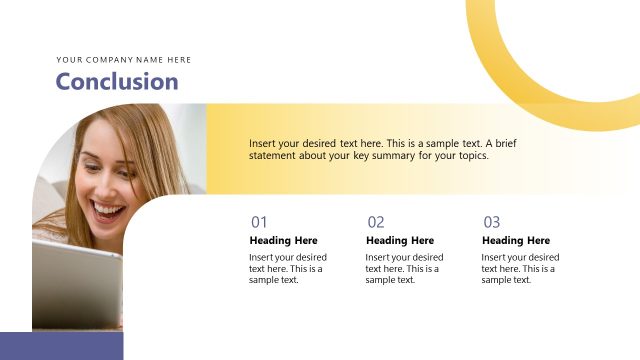 YOUR COMPANY NAME HERE

Conclusion

Insert your desired text here. This is a sample text. A brief statement about your key summary for your topics.

01

Heading Here

Insert your desired text here. This is a sample text.

02

Heading Here

Insert your desired text here. This is a sample text.

03

Heading Here

Insert your desired text here. This is a sample text.